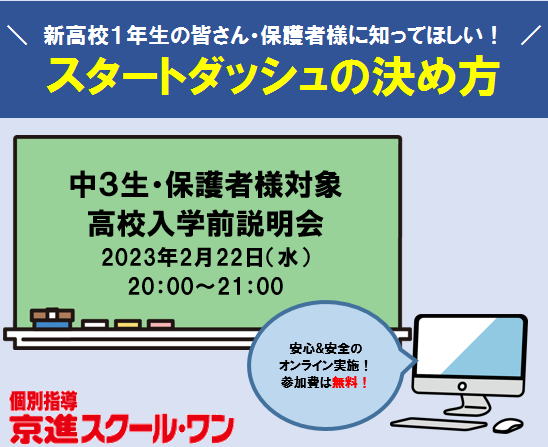 ＼ 新高校１年生の皆さん・保護者様に知ってほしい！ ／
スタートダッシュの決め方

中3生・保護者様対象
高校入学前説明会
2023年2月22日（水）
20:00～21:00

安心&安全の
オンライン実施！
参加費は無料！

個別指導
京進スクール・ワン